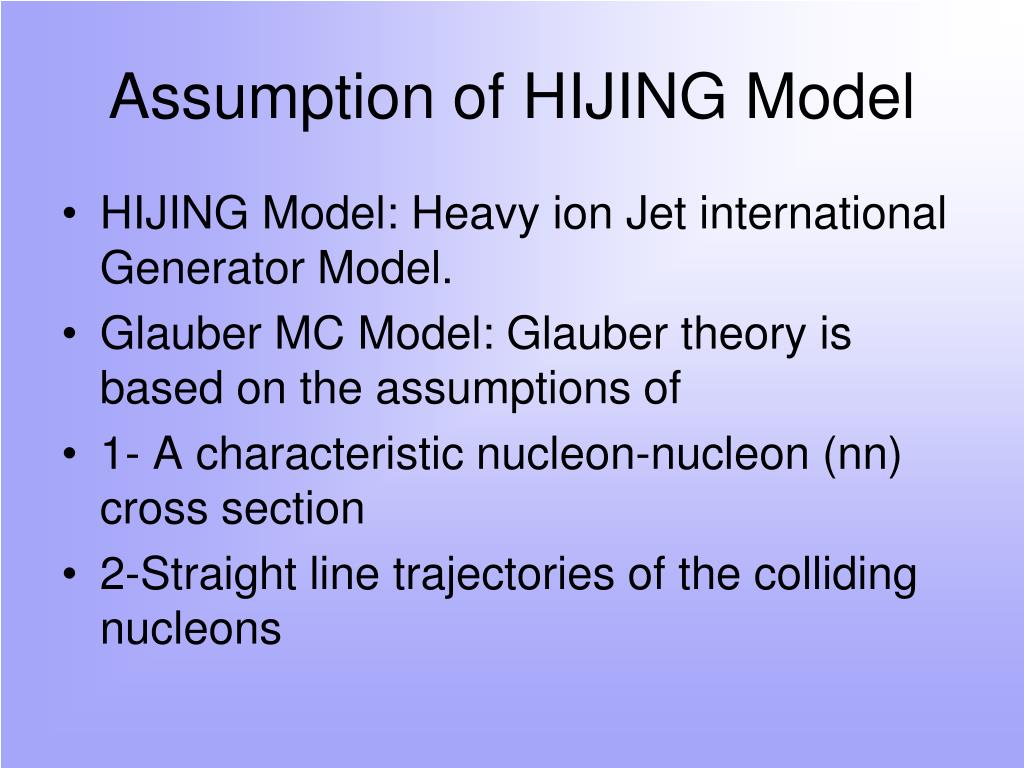 Assumption of HIJING Model

• HIJING Model: Heavy ion Jet international Generator Model.
• Glauber MC Model: Glauber theory is based on the assumptions of
• 1- A characteristic nucleon-nucleon (nn) cross section
• 2-Straight line trajectories of the colliding nucleons